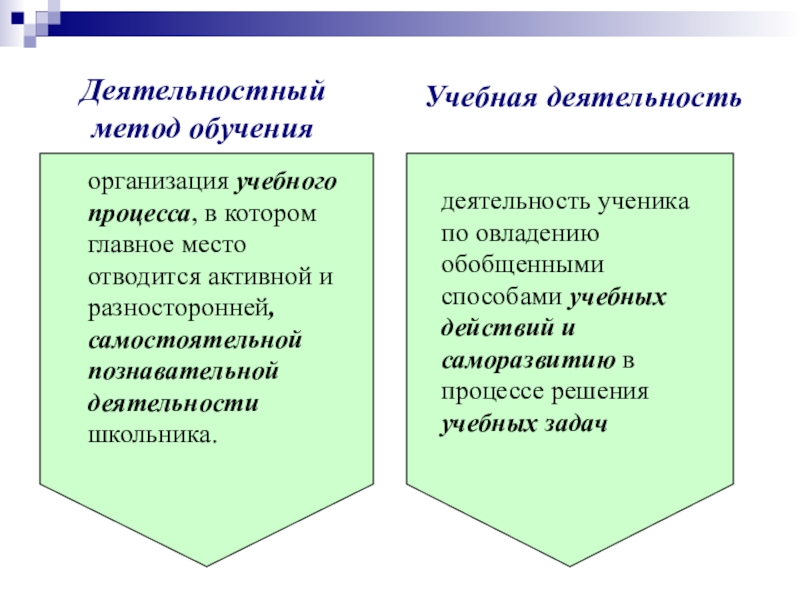 Деятельностный метод обучения

организация учебного процесса, в котором главное место отводится активной и разносторонней, самостоятельной познавательной деятельности школьника.

Учебная деятельность

деятельность ученика по овладению обобщенными способами учебных действий и саморазвитию в процессе решения учебных задач